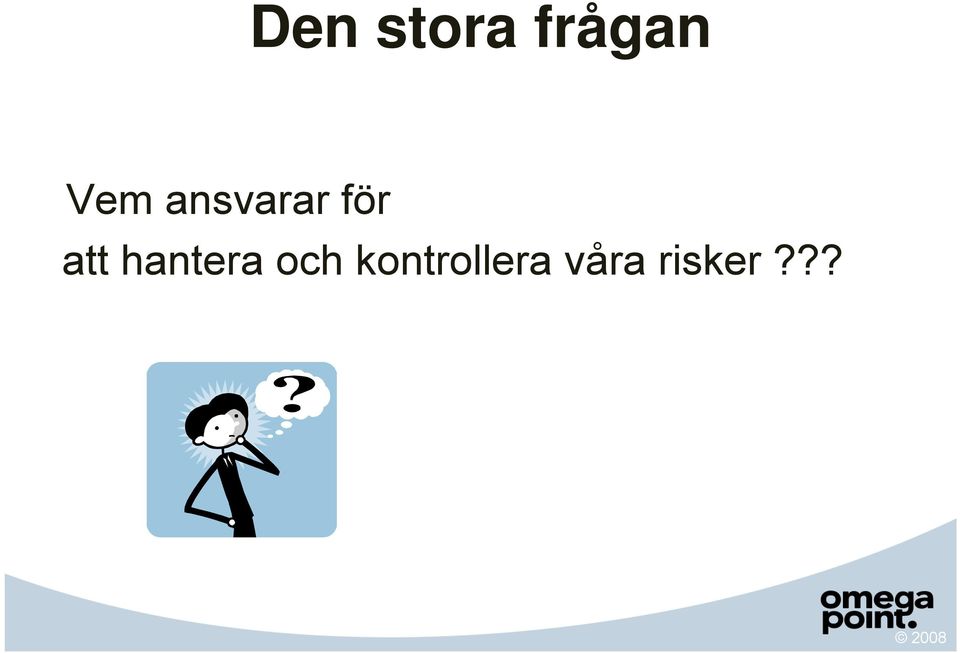 Den stora frågan

Vem ansvarar för
att hantera och kontrollera våra risker ???

?

omega
point.
© 2008